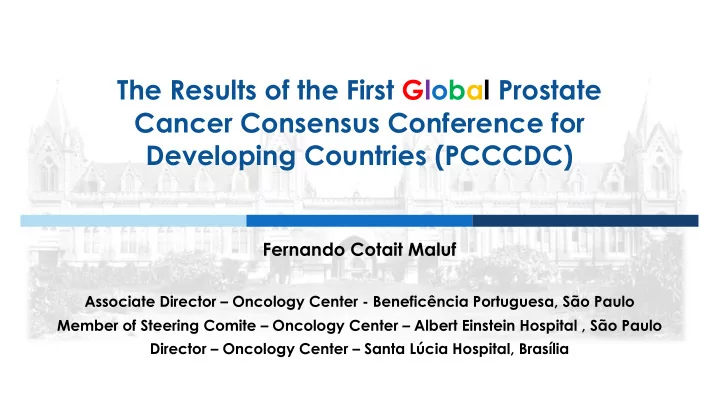 The Results of the First Global Prostate Cancer Consensus Conference for Developing Countries (PCCCDC)

Fernando Cotait Maluf

Associate Director – Oncology Center - Beneficência Portuguesa, São Paulo
Member of Steering Comite – Oncology Center – Albert Einstein Hospital , São Paulo
Director – Oncology Center – Santa Lúcia Hospital, Brasília